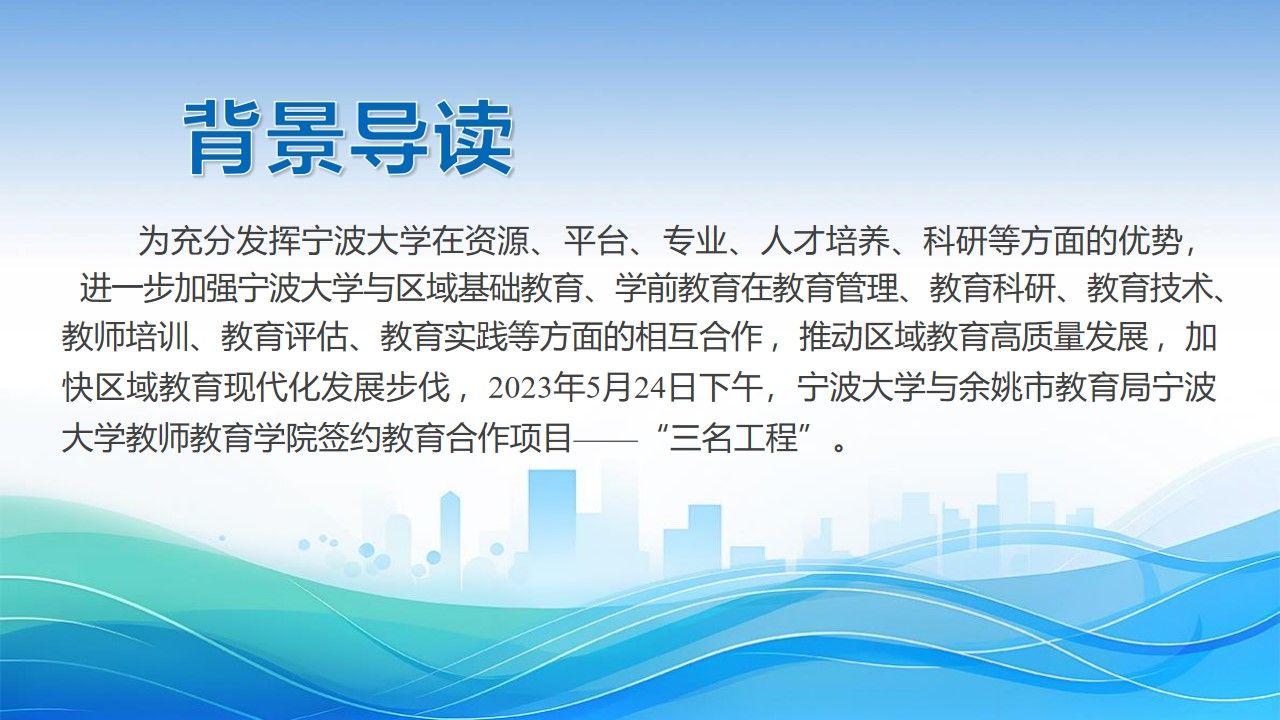 背景导读

为充分发挥宁波大学在资源、平台、专业、人才培养、科研等方面的优势，进一步加强宁波大学与区域基础教育、学前教育在教育管理、教育科研、教育技术、教师培训、教育评估、教育实践等方面的相互合作，推动区域教育高质量发展，加快区域教育现代化发展步伐，2023年5月24日下午，宁波大学与余姚市教育局宁波大学教师教育学院签约教育合作项目——“三名工程”。